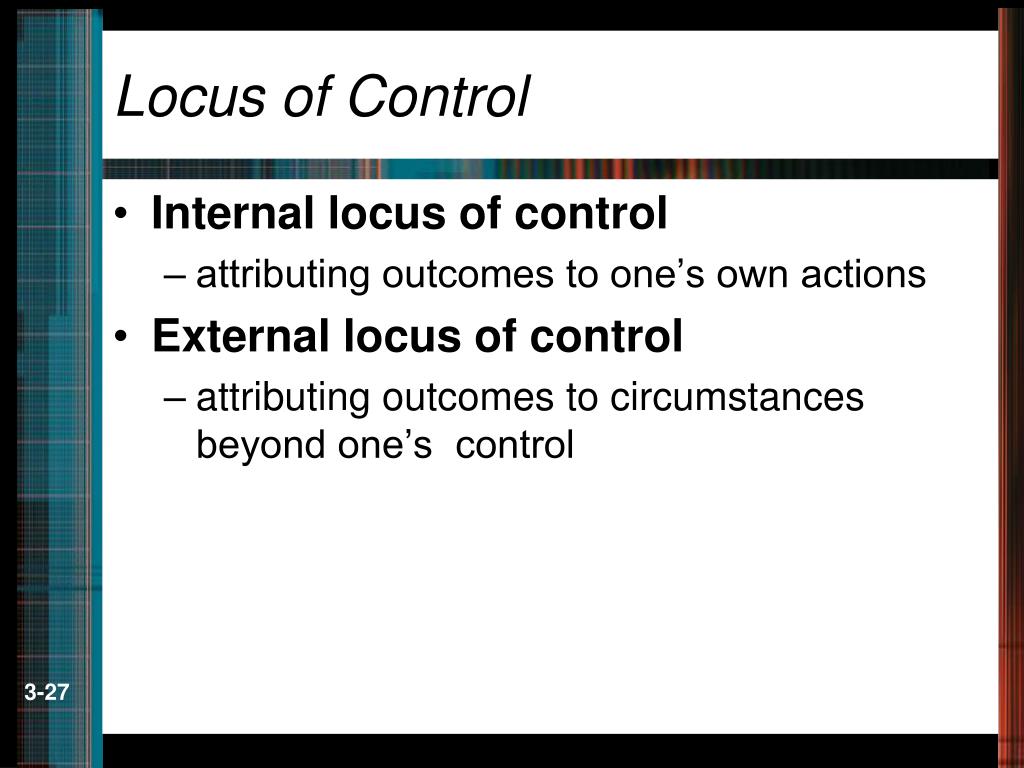 Locus of Control

• Internal locus of control
– attributing outcomes to one’s own actions
• External locus of control
– attributing outcomes to circumstances beyond one’s control

3-27